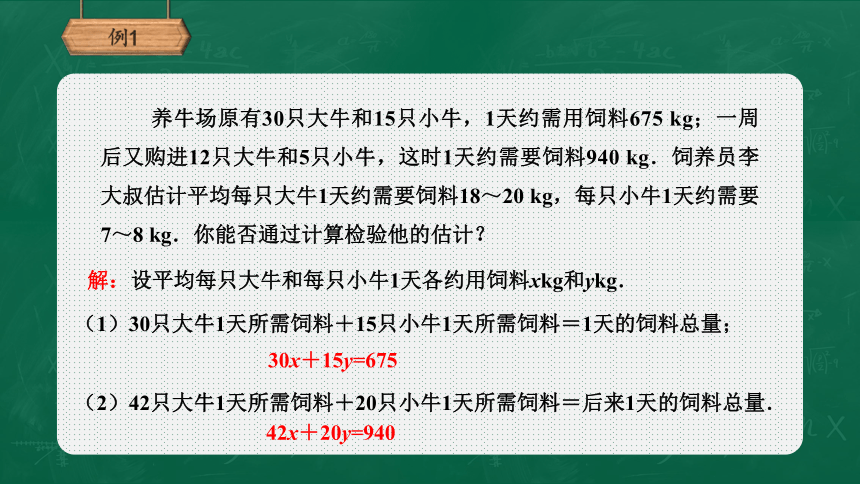 例1

养牛场原有30只大牛和15只小牛，1天约需用饲料675 kg；一周后又购进12只大牛和5只小牛，这时1天约需要饲料940 kg．饲养员李大叔估计平均每只大牛1天约需要饲料18～20 kg，每只小牛1天约需要7～8 kg．你能否通过计算检验他的估计？

解：设平均每只大牛和每只小牛1天各约用饲料$x$kg和$y$kg．

（1）30只大牛1天所需饲料＋15只小牛1天所需饲料＝1天的饲料总量；

$30x+15y=675$

（2）42只大牛1天所需饲料＋20只小牛1天所需饲料＝后来1天的饲料总量．

$42x+20y=940$